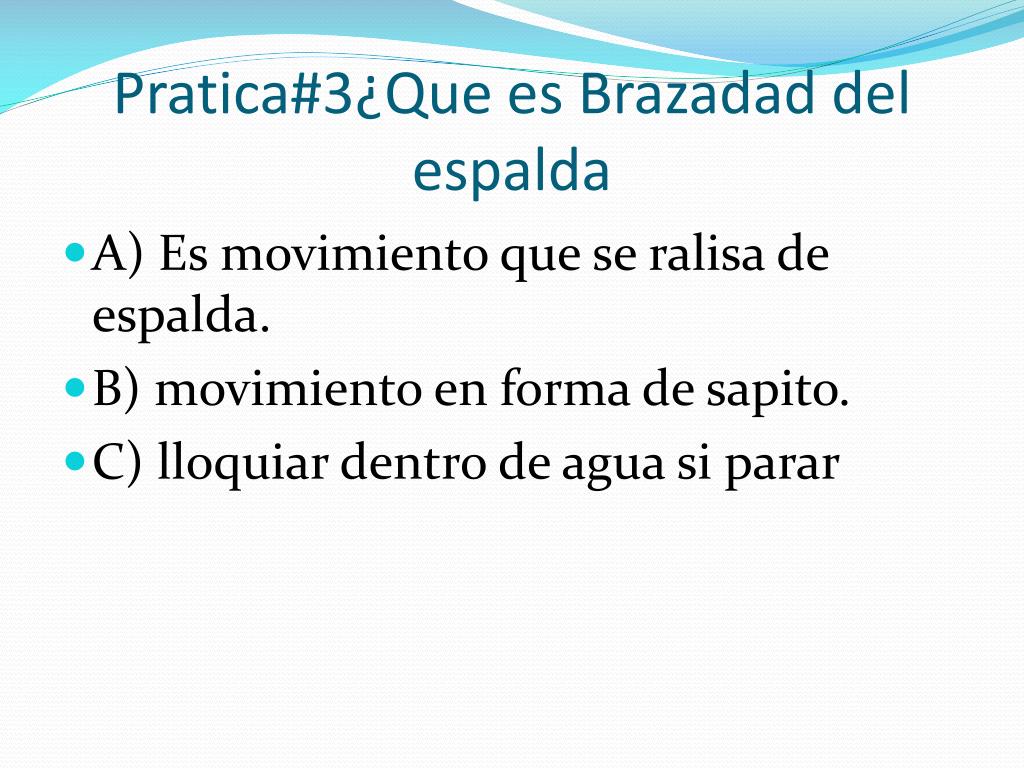 Pratica#3¿Que es Brazadad del espalda

A) Es movimiento que se ralisa de espalda.

B) movimiento en forma de sapito.

C) lloquiar dentro de agua si parar